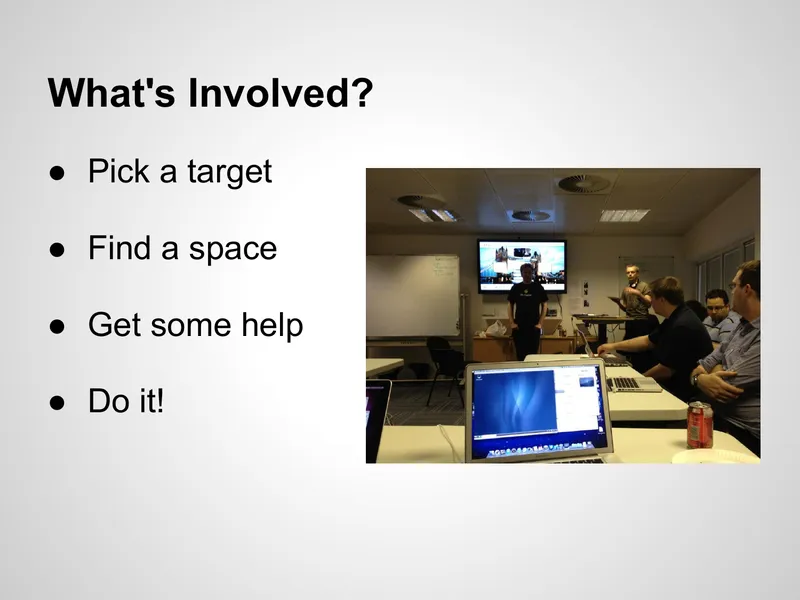 What's Involved?

● Pick a target

● Find a space

● Get some help

● Do it!